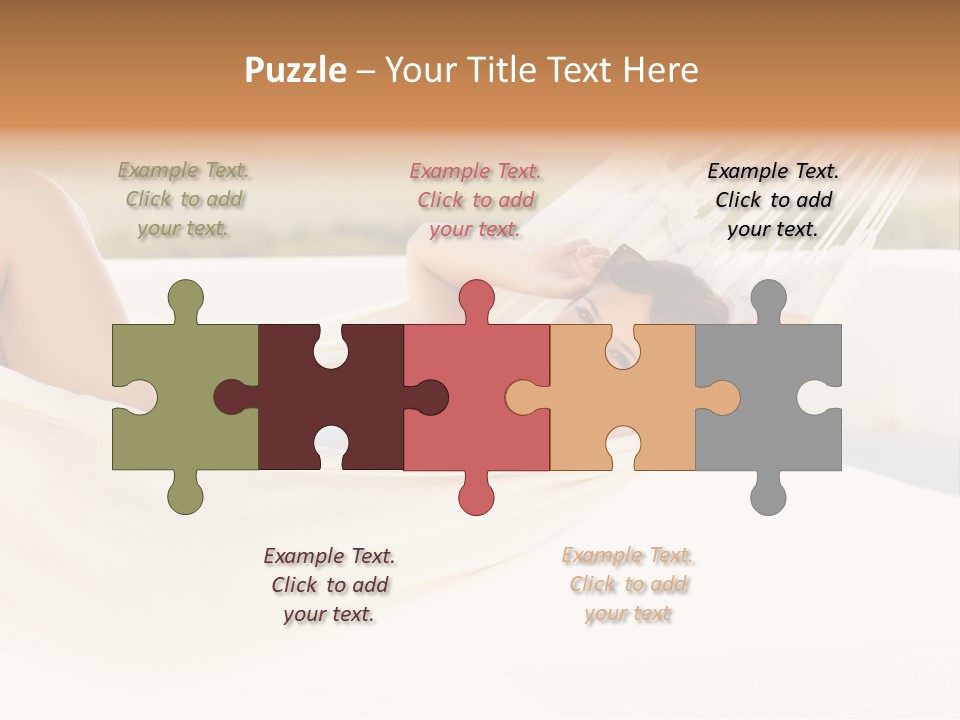 Puzzle – Your Title Text Here

Example Text. Click to add your text.

Example Text. Click to add your text.

Example Text. Click to add your text.

Example Text. Click to add your text.

Example Text. Click to add your text